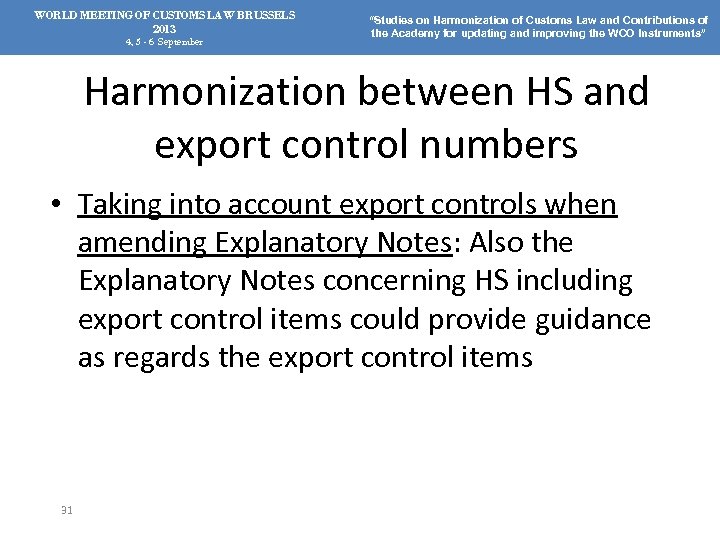 WORLD MEETING OF CUSTOMS LAW BRUSSELS
2013
4, 5 - 6 September

"Studies on Harmonization of Customs Law and Contributions of the Academy for updating and improving the WCO Instruments"

Harmonization between HS and export control numbers

• Taking into account export controls when amending Explanatory Notes: Also the Explanatory Notes concerning HS including export control items could provide guidance as regards the export control items

31